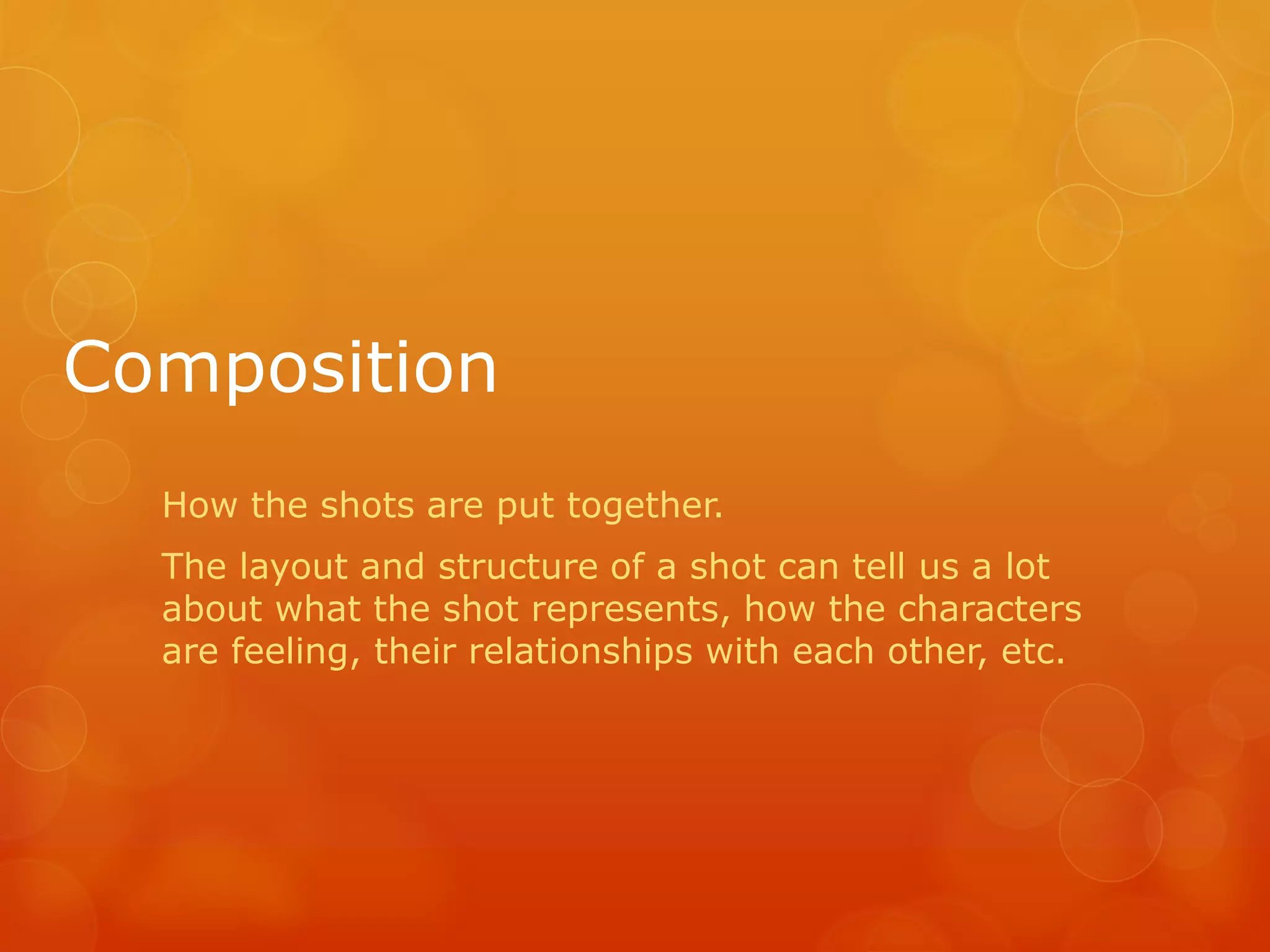 Composition

How the shots are put together.

The layout and structure of a shot can tell us a lot about what the shot represents, how the characters are feeling, their relationships with each other, etc.